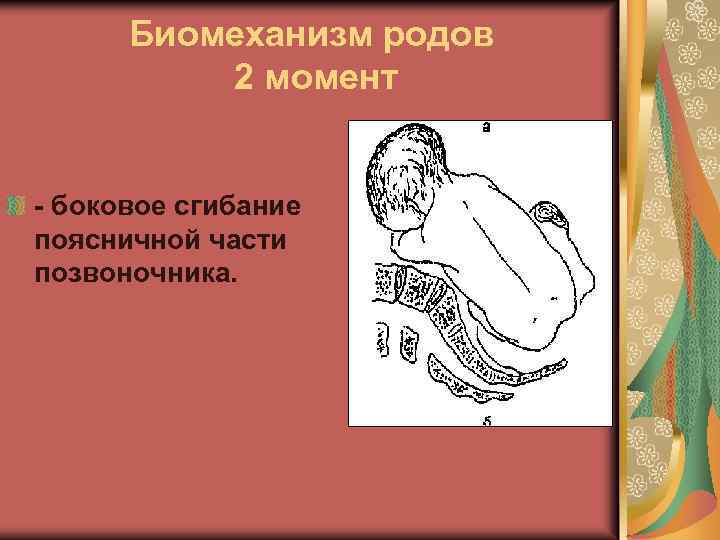 Биомеханизм родов
2 момент

- боковое сгибание поясничной части позвоночника.

а

б